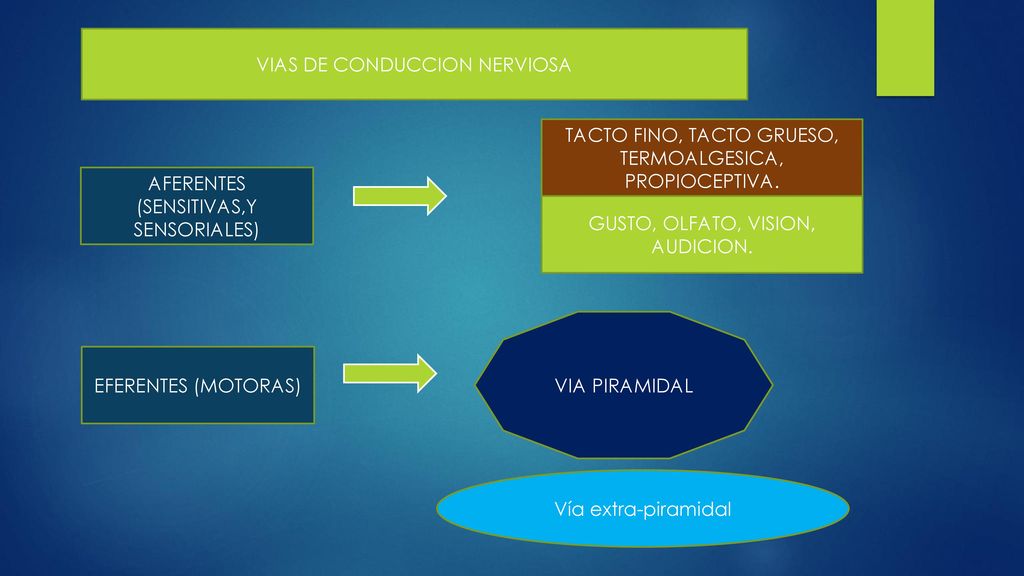 VIAS DE CONDUCCION NERVIOSA

AFERENTES (SENSITIVAS,Y SENSORIALES)

TACTO FINO, TACTO GRUESO, TERMOALGESICA, PROPIOCEPTIVA.

GUSTO, OLFATO, VISION, AUDICION.

EFERENTES (MOTORAS)

VIA PIRAMIDAL

Vía extra-piramidal